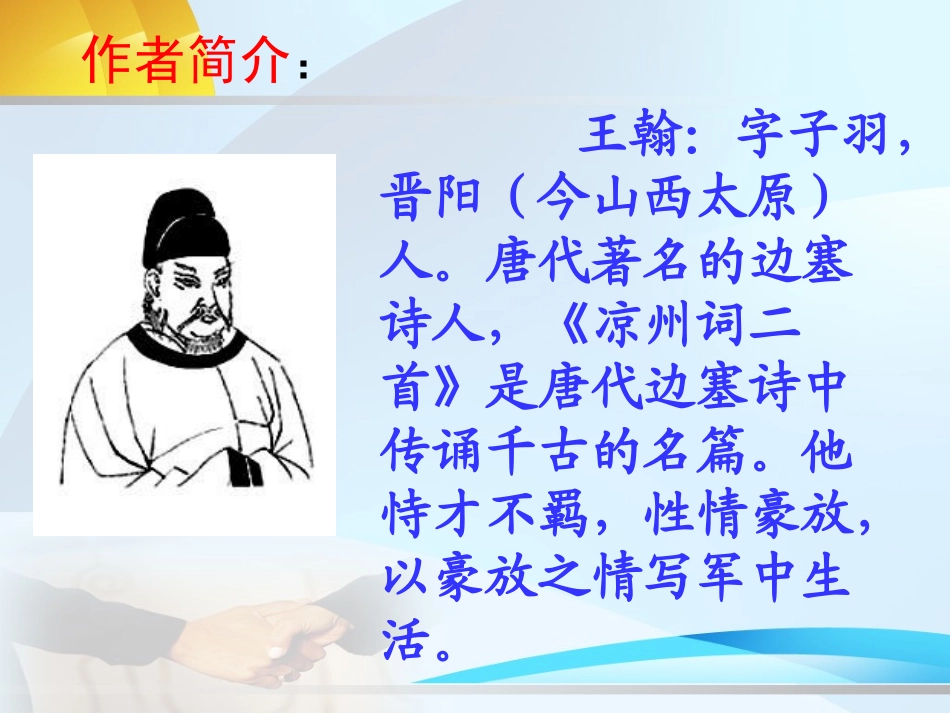 作者简介：

王翰：字子羽，晋阳（今山西太原）人。唐代著名的边塞诗人，《凉州词二首》是唐代边塞诗中传诵千古的名篇。他恃才不羁，性情豪放，以豪放之情写军中生活。